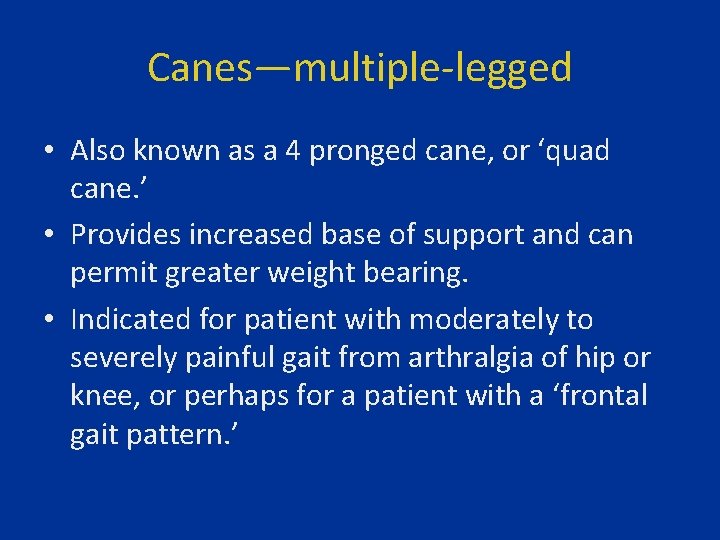 Canes—multiple-legged

• Also known as a 4 pronged cane, or ‘quad cane.’

• Provides increased base of support and can permit greater weight bearing.

• Indicated for patient with moderately to severely painful gait from arthralgia of hip or knee, or perhaps for a patient with a ‘frontal gait pattern.’